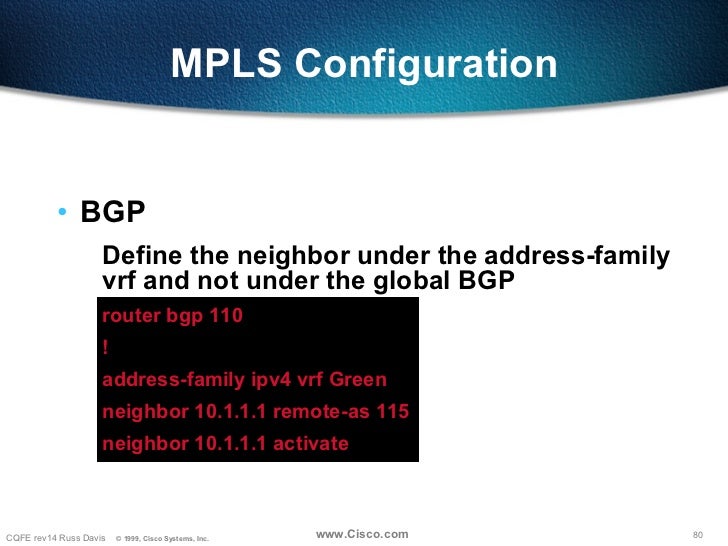 MPLS Configuration

• BGP

Define the neighbor under the address-family vrf and not under the global BGP

router bgp 110
!
address-family ipv4 vrf Green
neighbor 10.1.1.1 remote-as 115
neighbor 10.1.1.1 activate

CQFE rev14 Russ Davis © 1999, Cisco Systems, Inc. www.Cisco.com 80